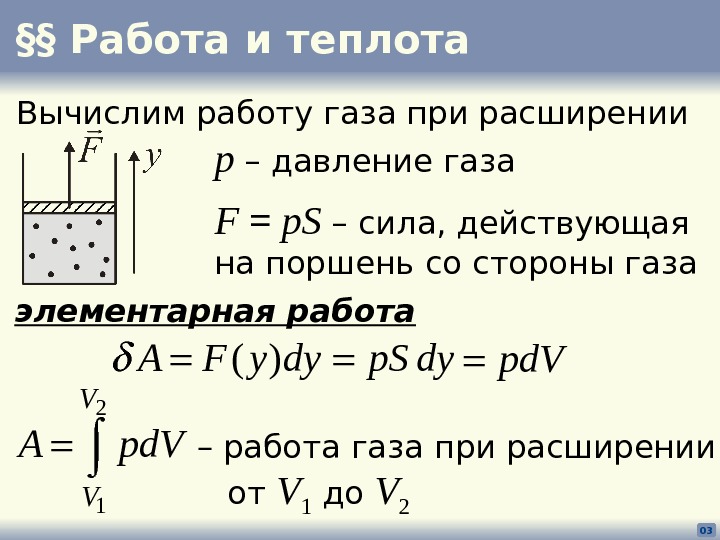 §§ Работа и теплота

Вычислим работу газа при расширении

$\vec{F}$ $y$

$p$ – давление газа

$F = pS$ – сила, действующая на поршень со стороны газа

элементарная работа

$\delta A = F(y)dy = pS\,dy = pdV$

$A = \int_{V_1}^{V_2} pdV$ – работа газа при расширении от $V_1$ до $V_2$

03